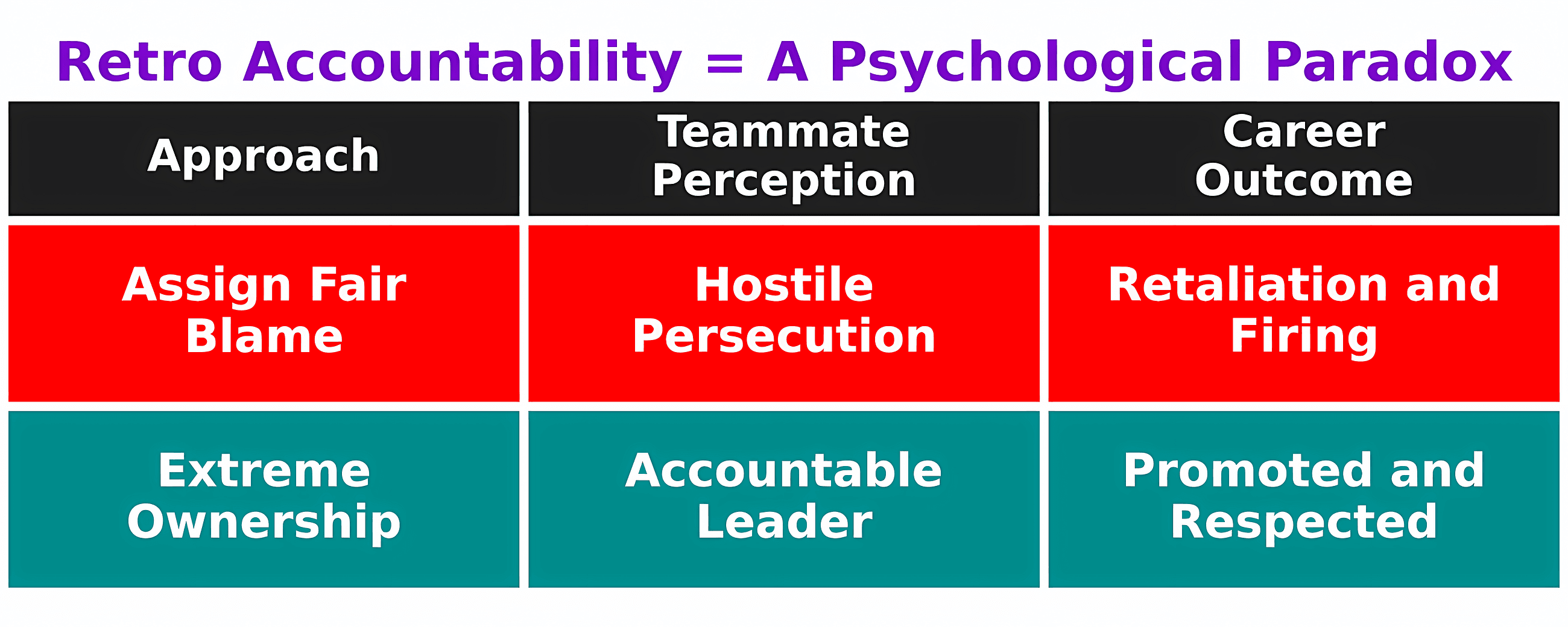 Retro Accountability = A Psychological Paradox

| Approach | Teammate Perception | Career Outcome |
|---|---|---|
| Assign Fair Blame | Hostile Persecution | Retaliation and Firing |
| Extreme Ownership | Accountable Leader | Promoted and Respected |